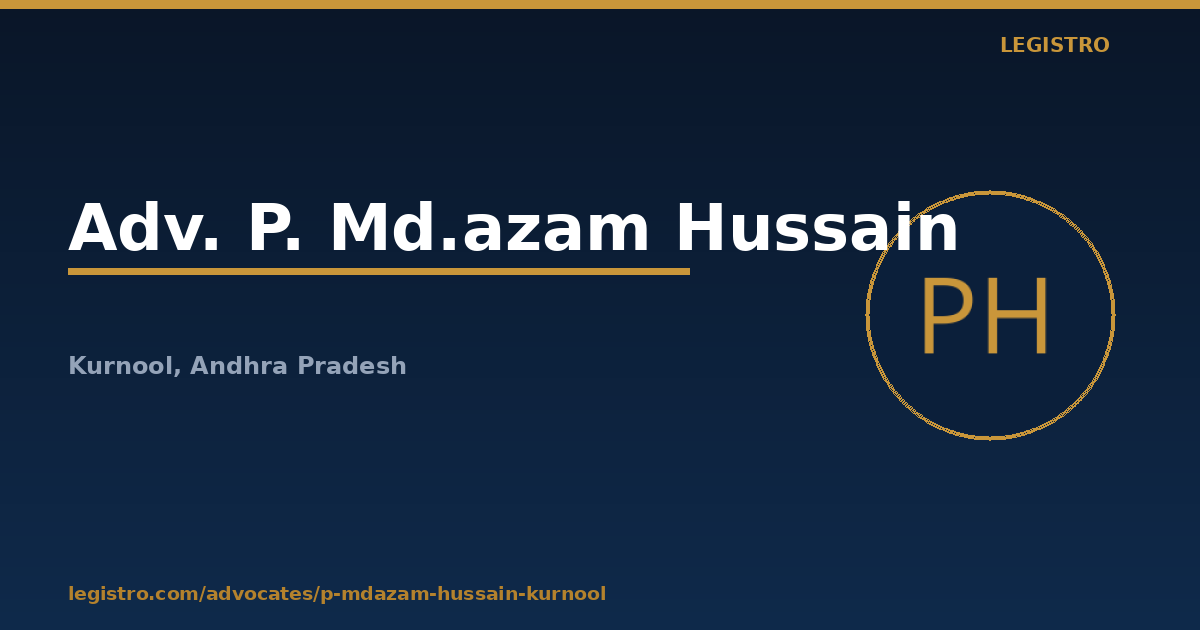 LEGISTRO

Adv. P. Md.azam Hussain

PH

Kurnool, Andhra Pradesh

legistro.com/advocates/p-mdazam-hussain-kurnool